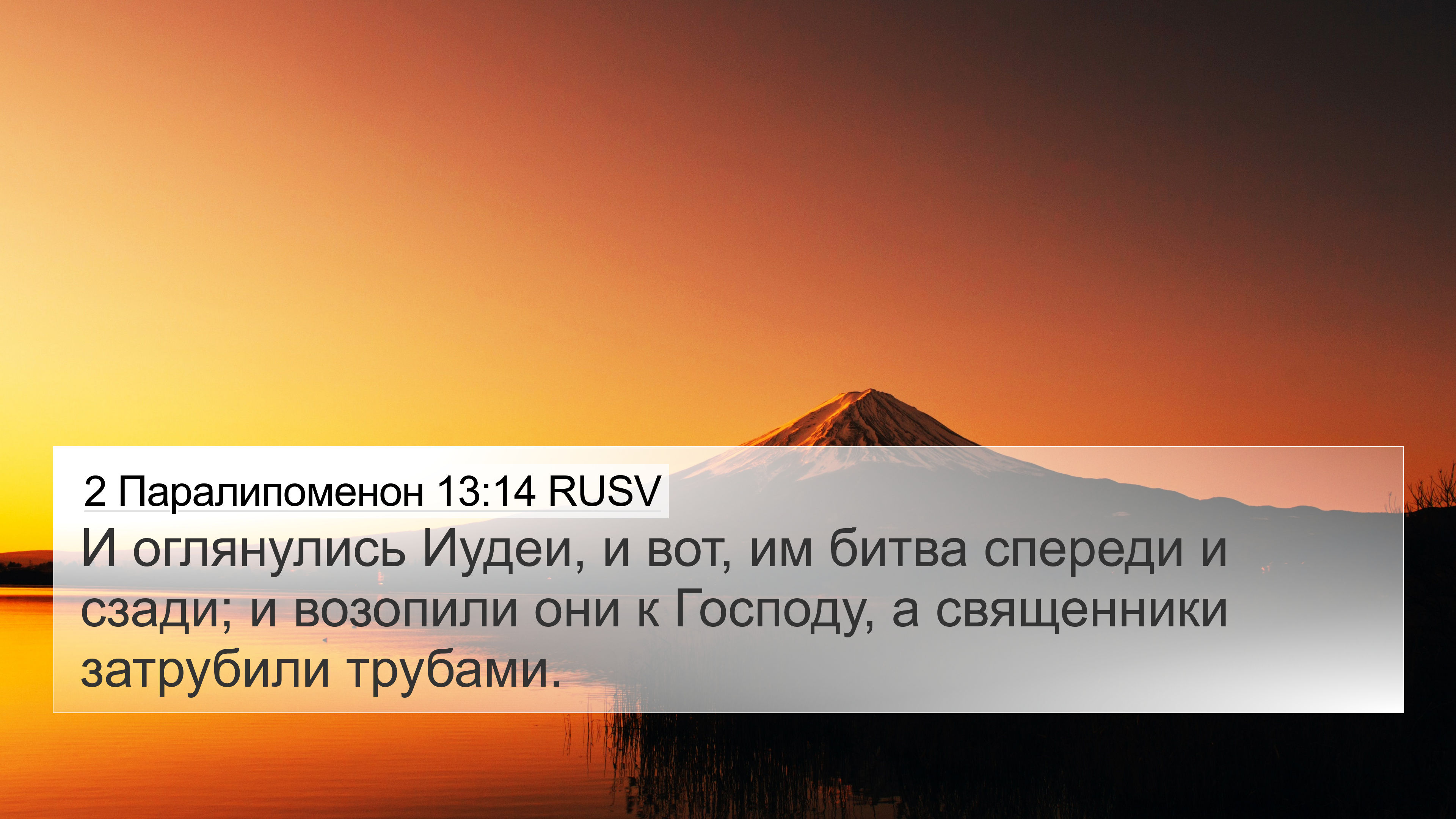 2 Паралипоменон 13:14 RUSV

И оглянулись Иудеи, и вот, им битва спереди и сзади; и возопили они к Господу, а священники затрубили трубами.